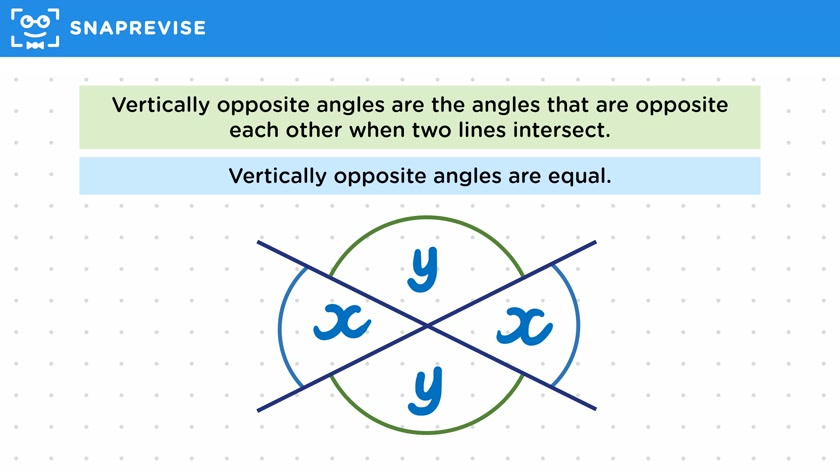 SNAPREVISE

Vertically opposite angles are the angles that are opposite each other when two lines intersect.

Vertically opposite angles are equal.

$y$
$x$
$x$
$y$